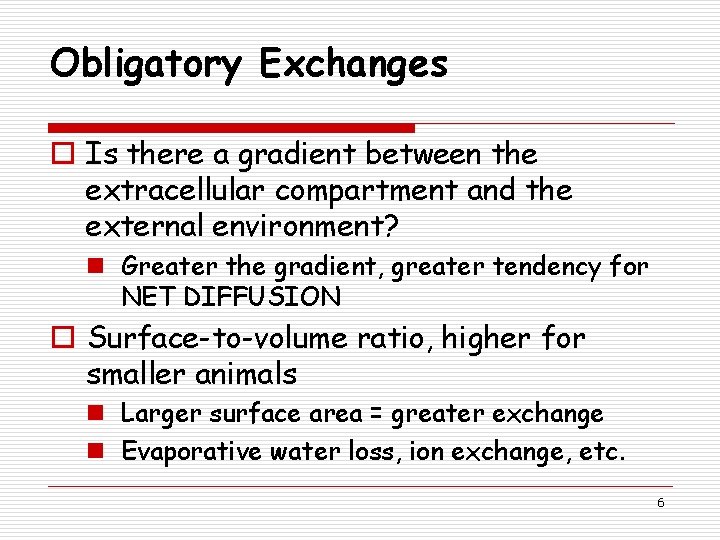 Obligatory Exchanges

Is there a gradient between the extracellular compartment and the external environment?

Greater the gradient, greater tendency for NET DIFFUSION

Surface-to-volume ratio, higher for smaller animals

Larger surface area = greater exchange

Evaporative water loss, ion exchange, etc.

6